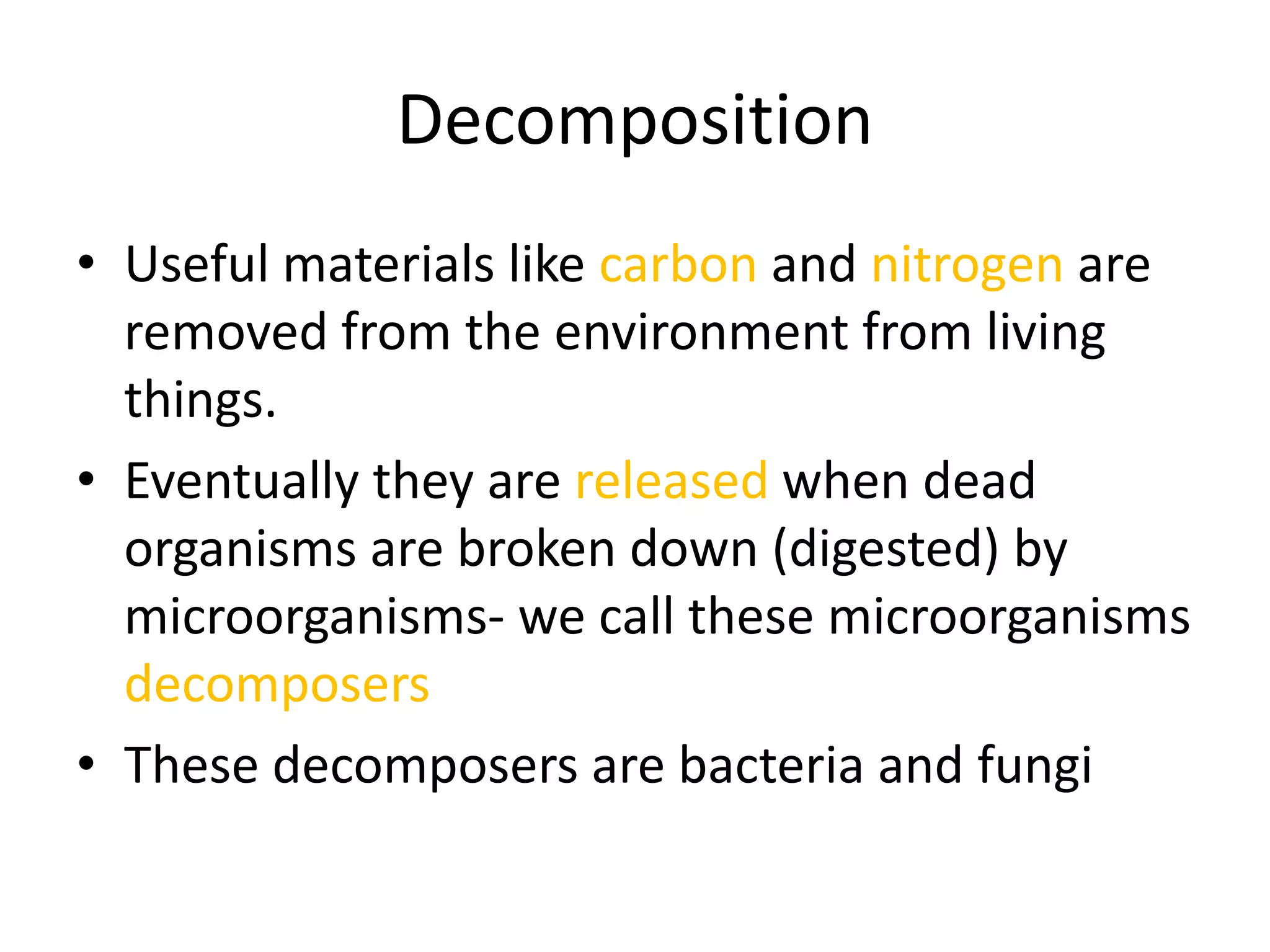 Decomposition

• Useful materials like carbon and nitrogen are removed from the environment from living things.

• Eventually they are released when dead organisms are broken down (digested) by microorganisms- we call these microorganisms decomposers

• These decomposers are bacteria and fungi